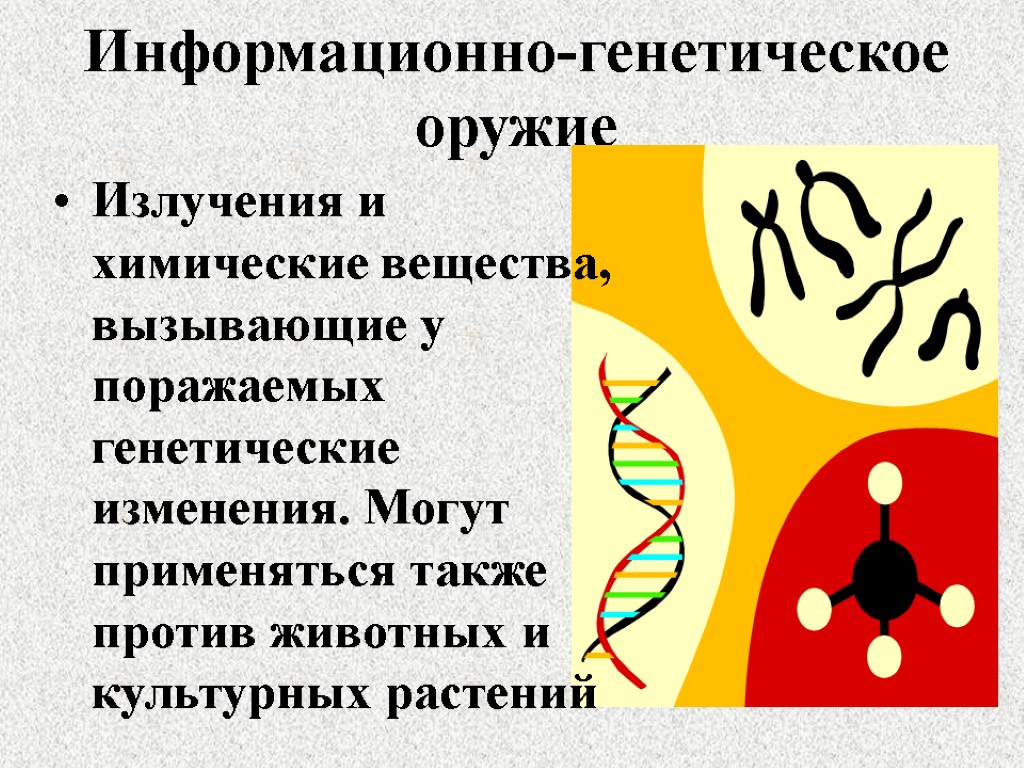 Информационно-генетическое оружие

• Излучения и химические вещества, вызывающие у поражаемых генетические изменения. Могут применяться также против животных и культурных растений